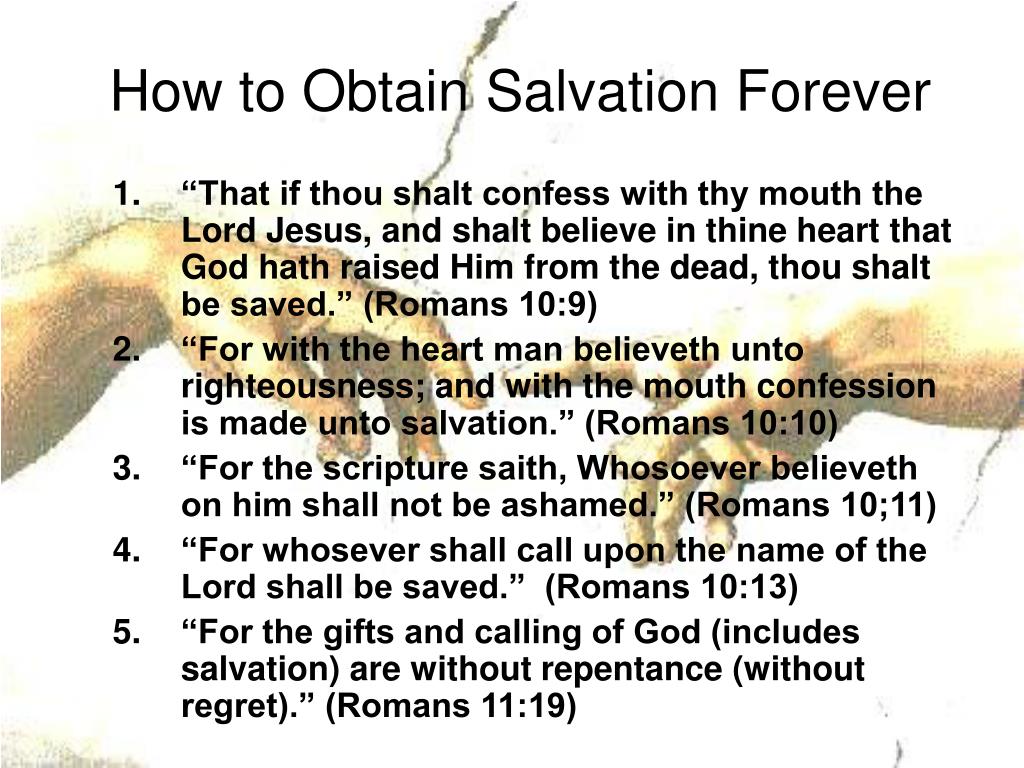 How to Obtain Salvation Forever

1. “That if thou shalt confess with thy mouth the Lord Jesus, and shalt believe in thine heart that God hath raised Him from the dead, thou shalt be saved.” (Romans 10:9)
2. “For with the heart man believeth unto righteousness; and with the mouth confession is made unto salvation.” (Romans 10:10)
3. “For the scripture saith, Whosoever believeth on him shall not be ashamed.” (Romans 10;11)
4. “For whosever shall call upon the name of the Lord shall be saved.” (Romans 10:13)
5. “For the gifts and calling of God (includes salvation) are without repentance (without regret).” (Romans 11:19)